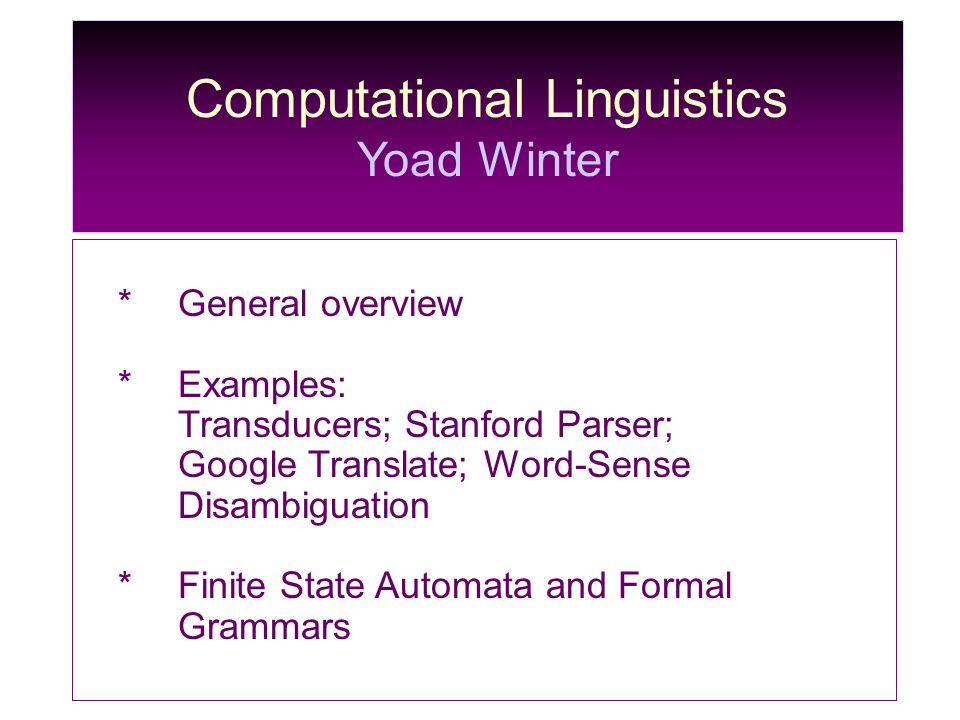 Computational Linguistics
Yoad Winter

* General overview

* Examples:
Transducers; Stanford Parser; Google Translate; Word-Sense Disambiguation

* Finite State Automata and Formal Grammars